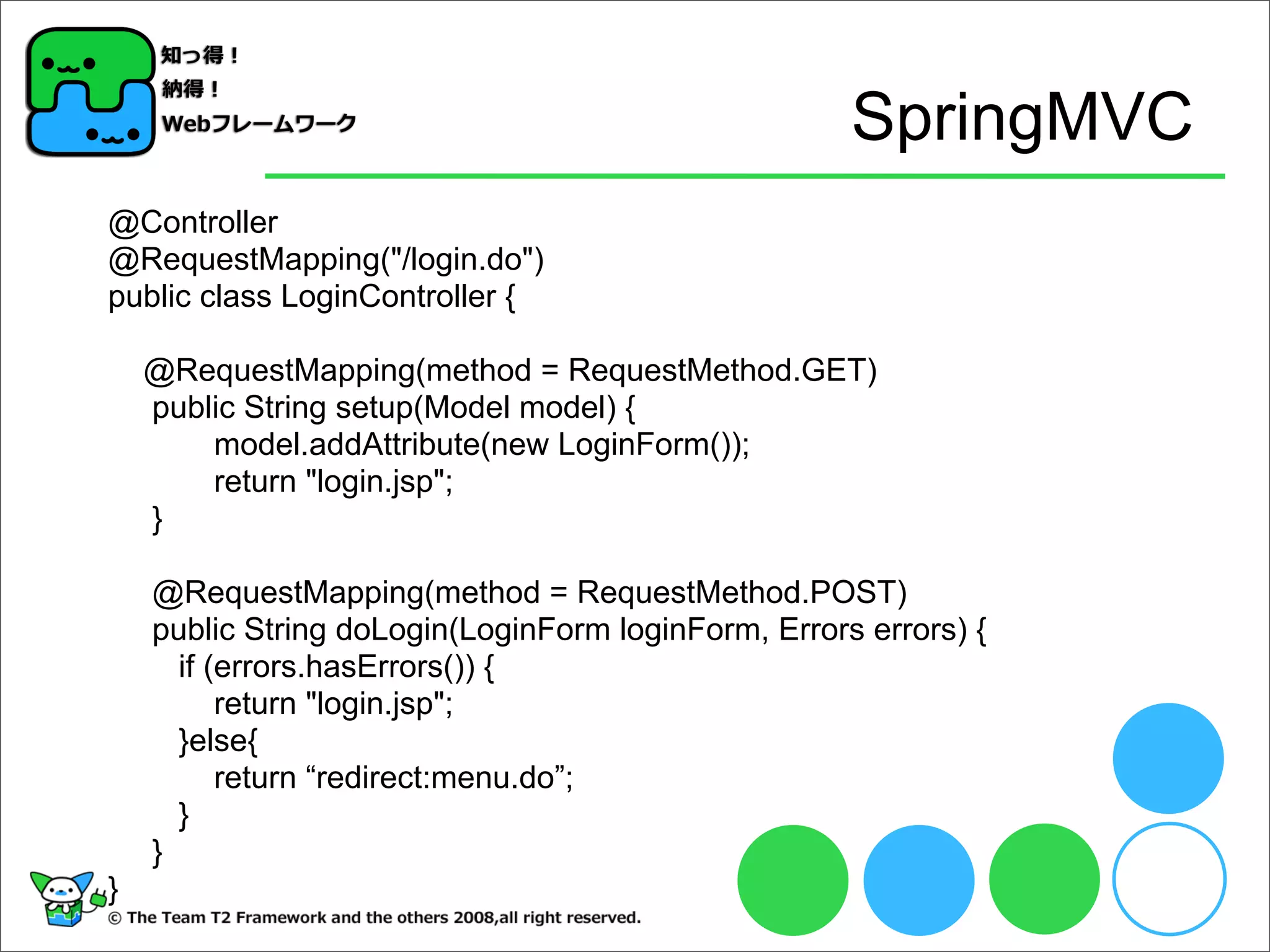 知っ得！
納得！
Webフレームワーク

SpringMVC

@Controller
@RequestMapping("/login.do")
public class LoginController {

@RequestMapping(method = RequestMethod.GET)
public String setup(Model model) {
model.addAttribute(new LoginForm());
return "login.jsp";
}

@RequestMapping(method = RequestMethod.POST)
public String doLogin(LoginForm loginForm, Errors errors) {
if (errors.hasErrors()) {
return "login.jsp";
}else{
return “redirect:menu.do”;
}
}
}

© The Team T2 Framework and the others 2008,all right reserved.